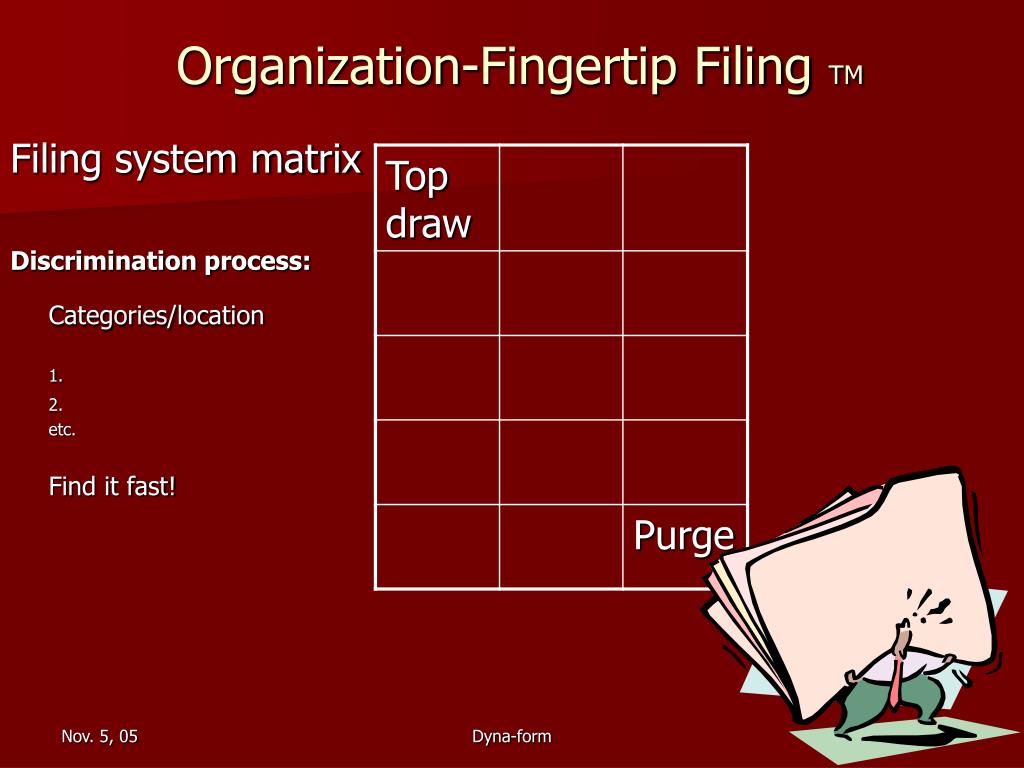 Organization-Fingertip Filing TM

Filing system matrix

Discrimination process:

Categories/location

1.
2.
etc.

Find it fast!

| Top draw | | |
|---|---|---|
| | | |
| | | |
| | | |
| | | Purge |

Nov. 5, 05

Dyna-form